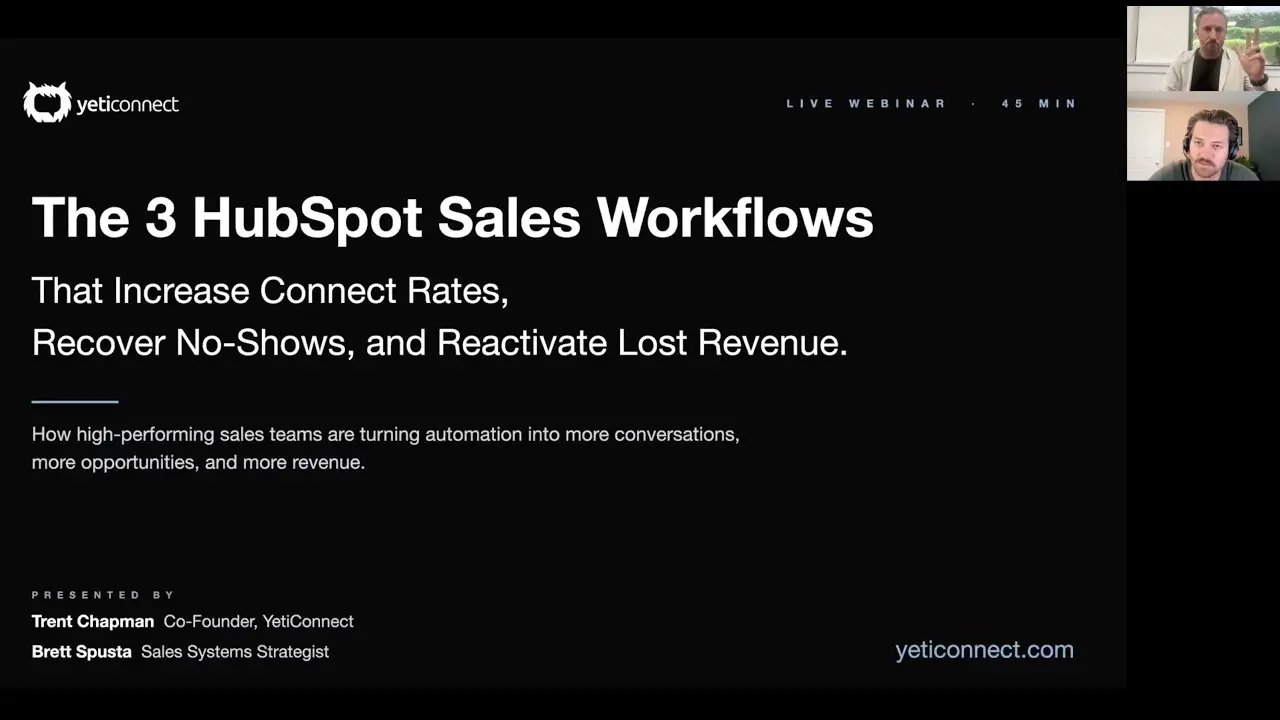 yeticonnect

LIVE WEBINAR · 45 MIN

The 3 HubSpot Sales Workflows

That Increase Connect Rates,
Recover No-Shows, and Reactivate Lost Revenue.

How high-performing sales teams are turning automation into more conversations, more opportunities, and more revenue.

PRESENTED BY

Trent Chapman Co-Founder, YetiConnect

Brett Spusta Sales Systems Strategist

yeticonnect.com